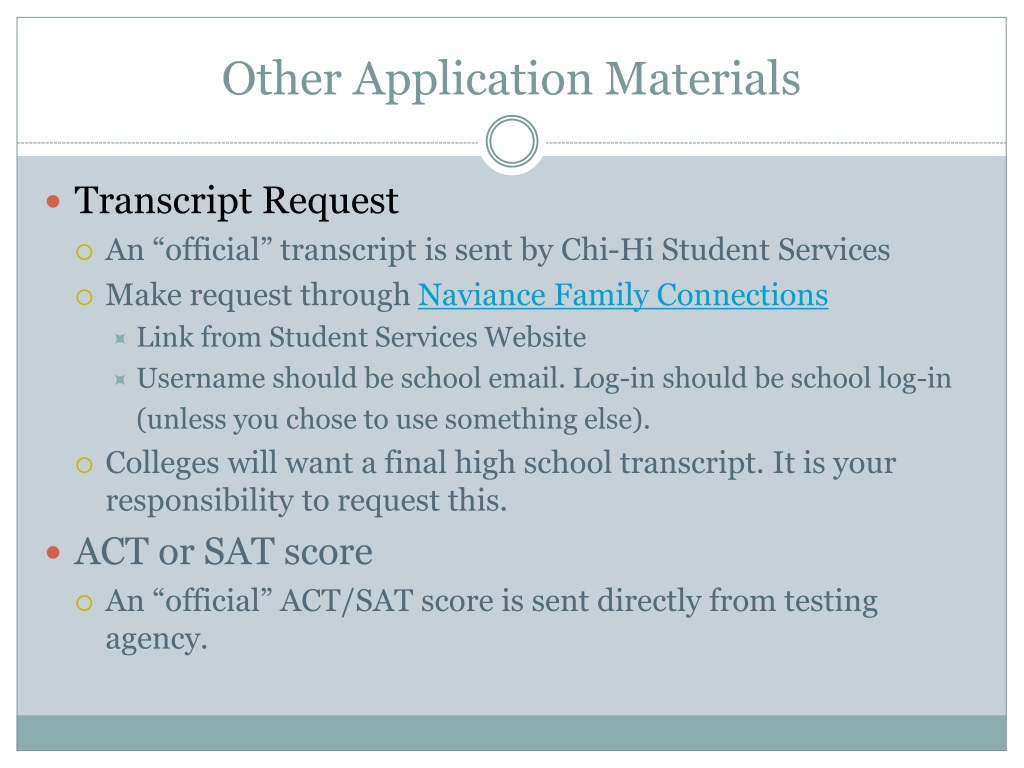 Other Application Materials

Transcript Request

An “official” transcript is sent by Chi-Hi Student Services

Make request through Naviance Family Connections

Link from Student Services Website

Username should be school email. Log-in should be school log-in (unless you chose to use something else).

Colleges will want a final high school transcript. It is your responsibility to request this.

ACT or SAT score

An “official” ACT/SAT score is sent directly from testing agency.